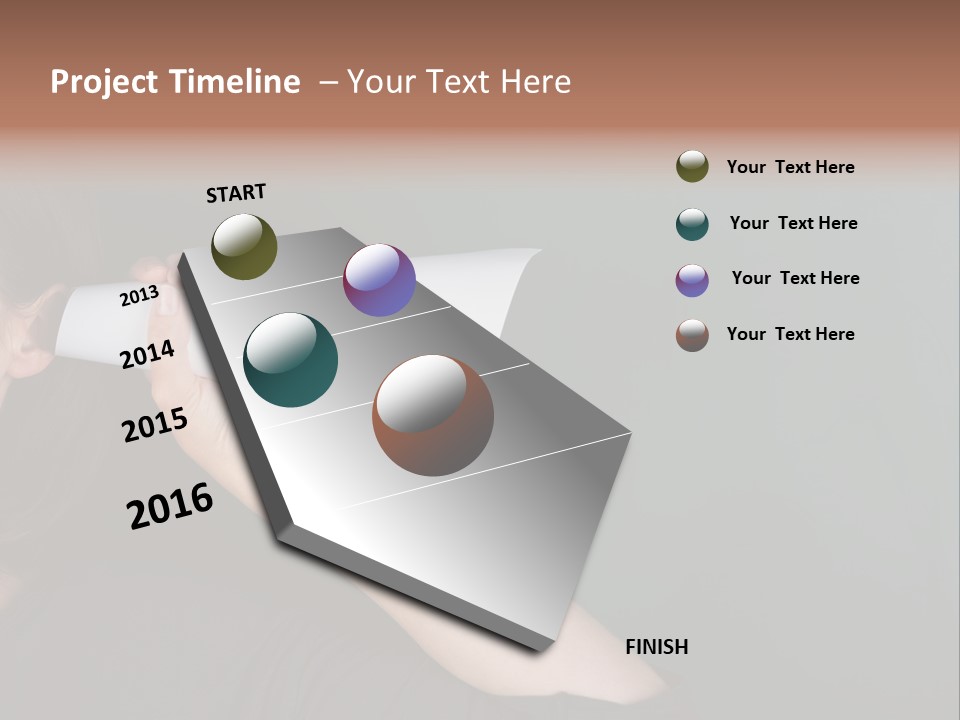 Project Timeline – Your Text Here

START

2013

2014

2015

2016

FINISH

Your Text Here

Your Text Here

Your Text Here

Your Text Here